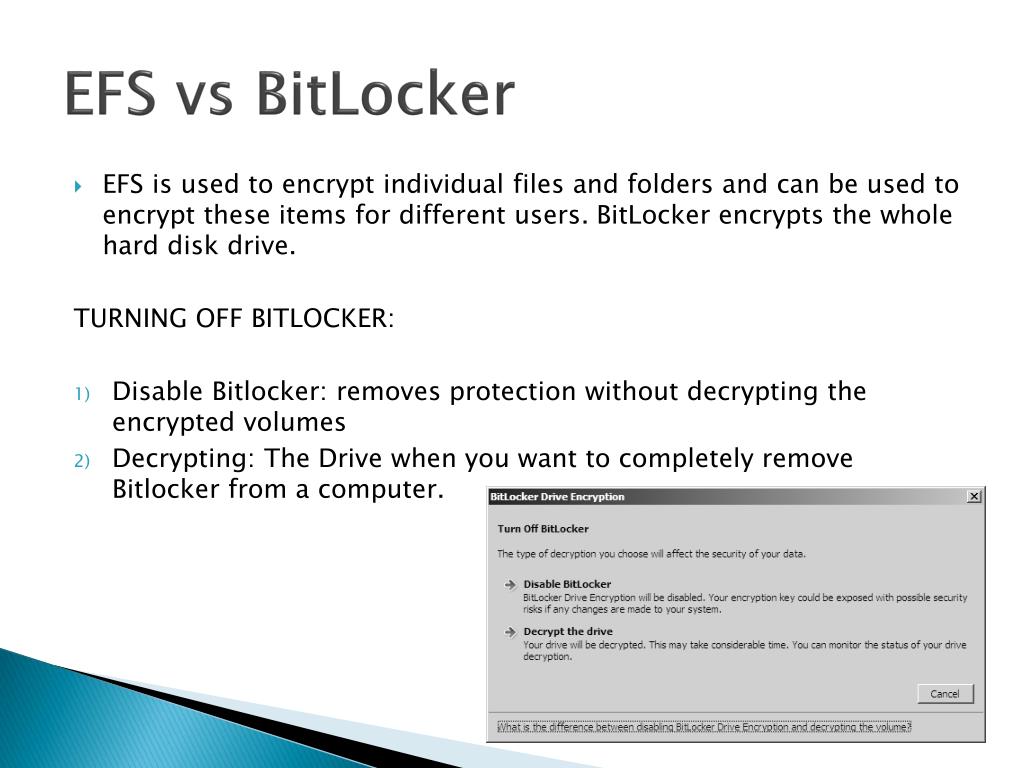 EFS vs BitLocker

EFS is used to encrypt individual files and folders and can be used to encrypt these items for different users. BitLocker encrypts the whole hard disk drive.

TURNING OFF BITLOCKER:

1) Disable Bitlocker: removes protection without decrypting the encrypted volumes
2) Decrypting: The Drive when you want to completely remove Bitlocker from a computer.

BitLocker Drive Encryption

Turn Off BitLocker

The type of decryption you choose will affect the security of your data.

Disable BitLocker
BitLocker Drive Encryption will be disabled. Your encryption key could be exposed with possible security risks if any changes are made to your system.

Decrypt the drive
Your drive will be decrypted. This may take considerable time. You can monitor the status of your drive decryption.

Cancel

What is the difference between disabling BitLocker Drive Encryption and decrypting the volume?